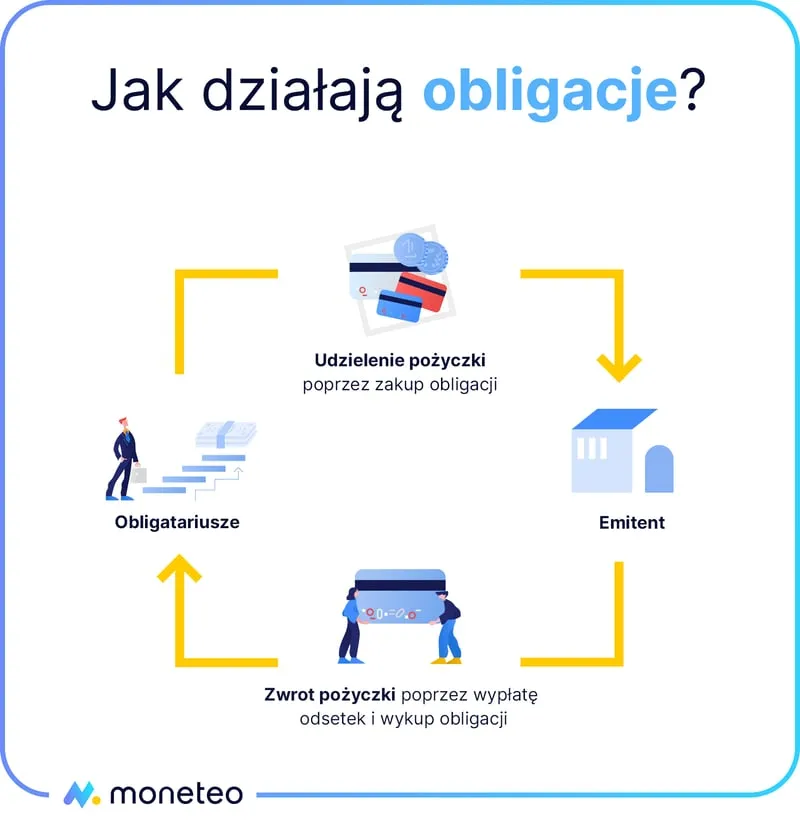 Jak działają obligacje?

Udzielenie pożyczki poprzez zakup obligacji

Obligatariusze

Emitent

Zwrot pożyczki poprzez wypłatę odsetek i wykup obligacji

moneteo